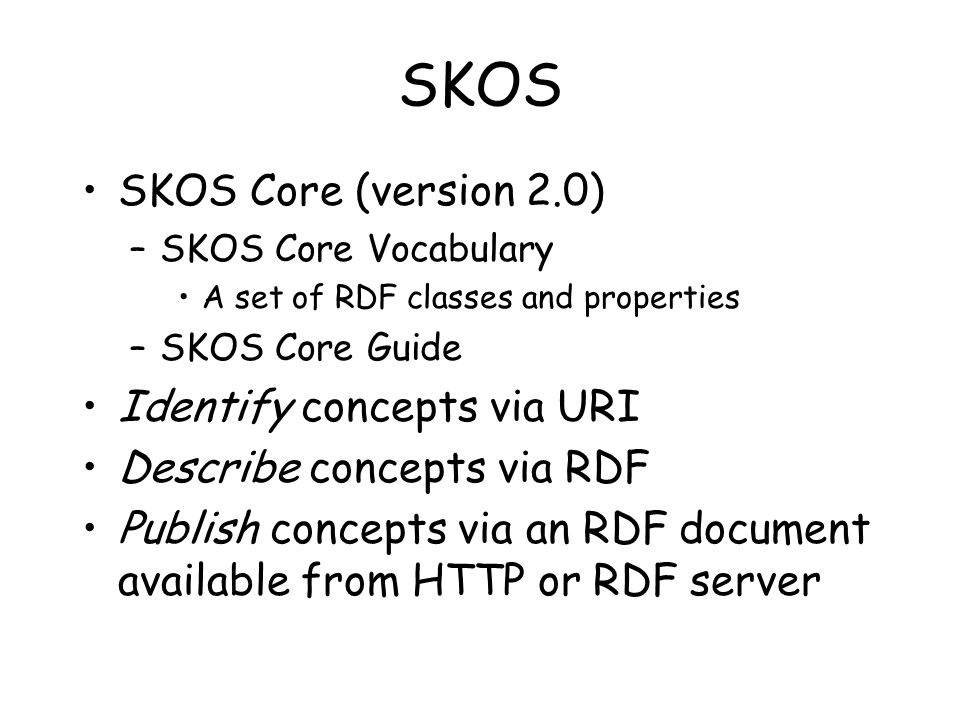 SKOS

• SKOS Core (version 2.0)
– SKOS Core Vocabulary
• A set of RDF classes and properties
– SKOS Core Guide
• Identify concepts via URI
• Describe concepts via RDF
• Publish concepts via an RDF document available from HTTP or RDF server